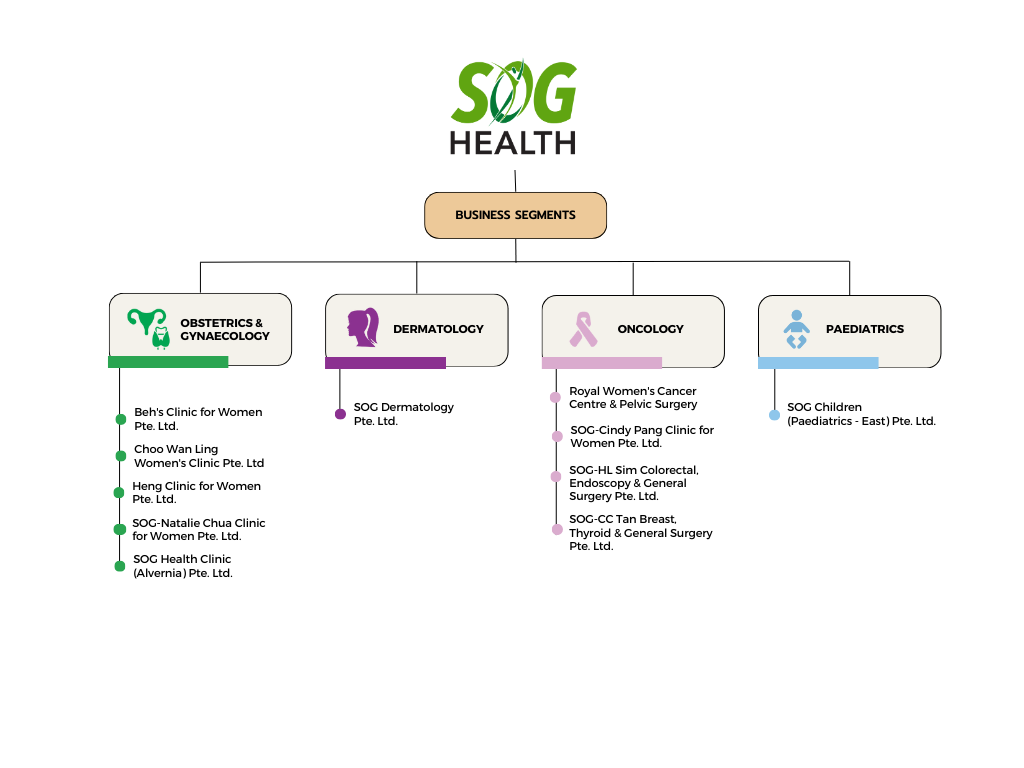 SOG
HEALTH

BUSINESS SEGMENTS

OBSTETRICS & GYNAECOLOGY

Beh's Clinic for Women Pte. Ltd.

Choo Wan Ling Women's Clinic Pte. Ltd

Heng Clinic for Women Pte. Ltd.

SOG-Natalie Chua Clinic for Women Pte. Ltd.

SOG Health Clinic (Alvernia) Pte. Ltd.

DERMATOLOGY

SOG Dermatology Pte. Ltd.

ONCOLOGY

Royal Women's Cancer Centre & Pelvic Surgery

SOG-Cindy Pang Clinic for Women Pte. Ltd.

SOG-HL Sim Colorectal, Endoscopy & General Surgery Pte. Ltd.

SOG-CC Tan Breast, Thyroid & General Surgery Pte. Ltd.

PAEDIATRICS

SOG Children (Paediatrics - East) Pte. Ltd.